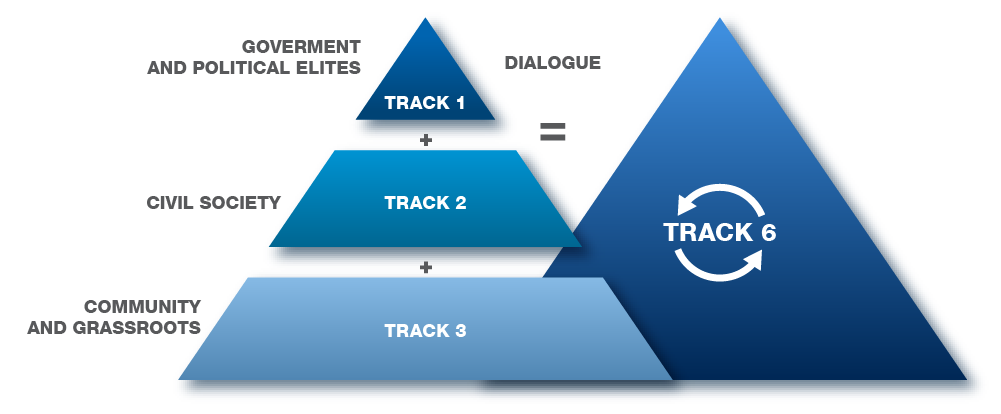 GOVERMENT
AND POLITICAL ELITES

TRACK 1

DIALOGUE

+

=

CIVIL SOCIETY

TRACK 2

+

COMMUNITY
AND GRASSROOTS

TRACK 3

TRACK 6